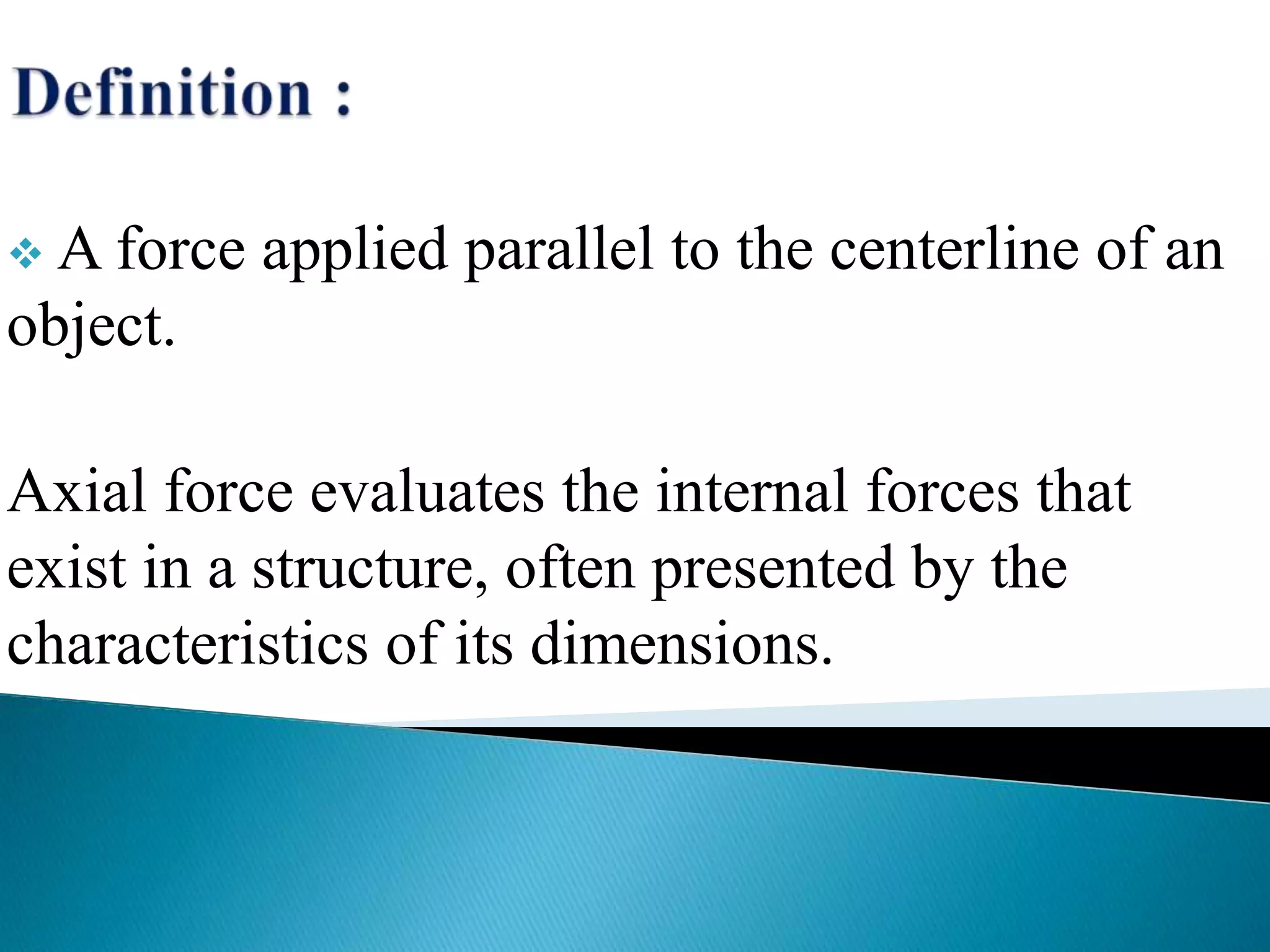 Definition :

❖ A force applied parallel to the centerline of an object.

Axial force evaluates the internal forces that exist in a structure, often presented by the characteristics of its dimensions.